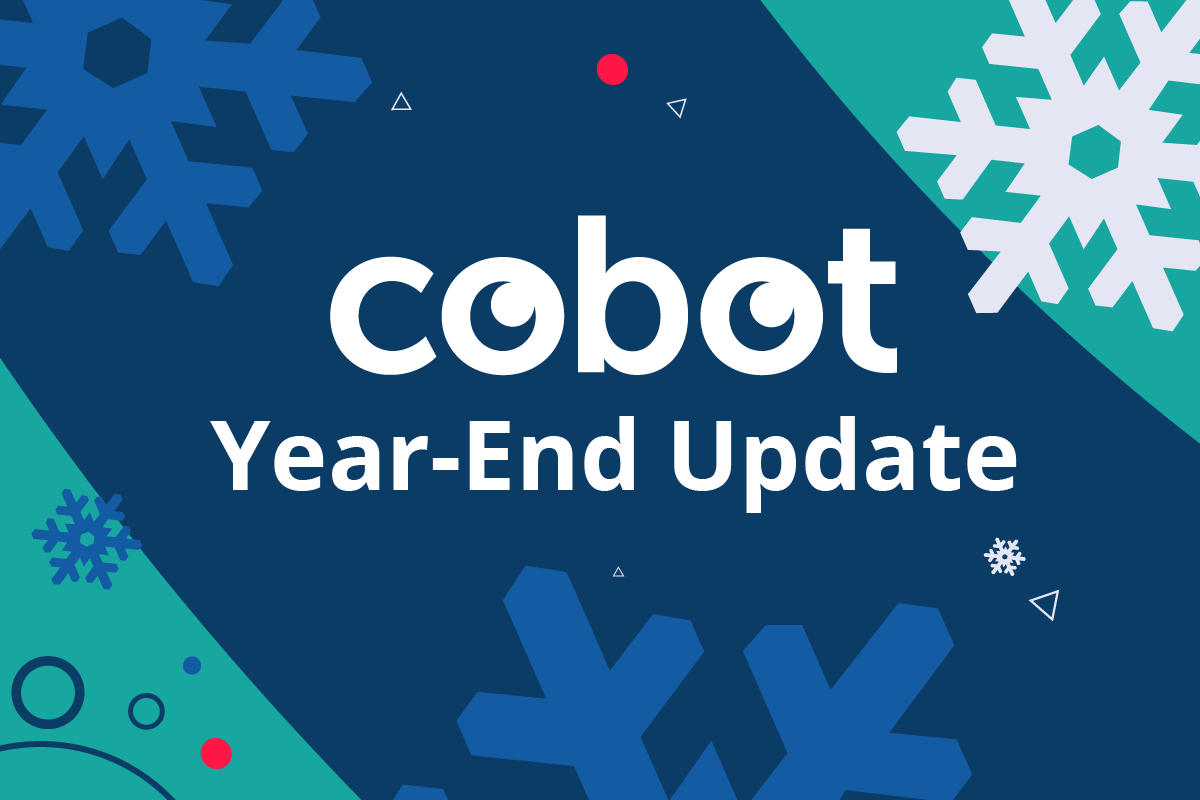 cobot
Year-End Update